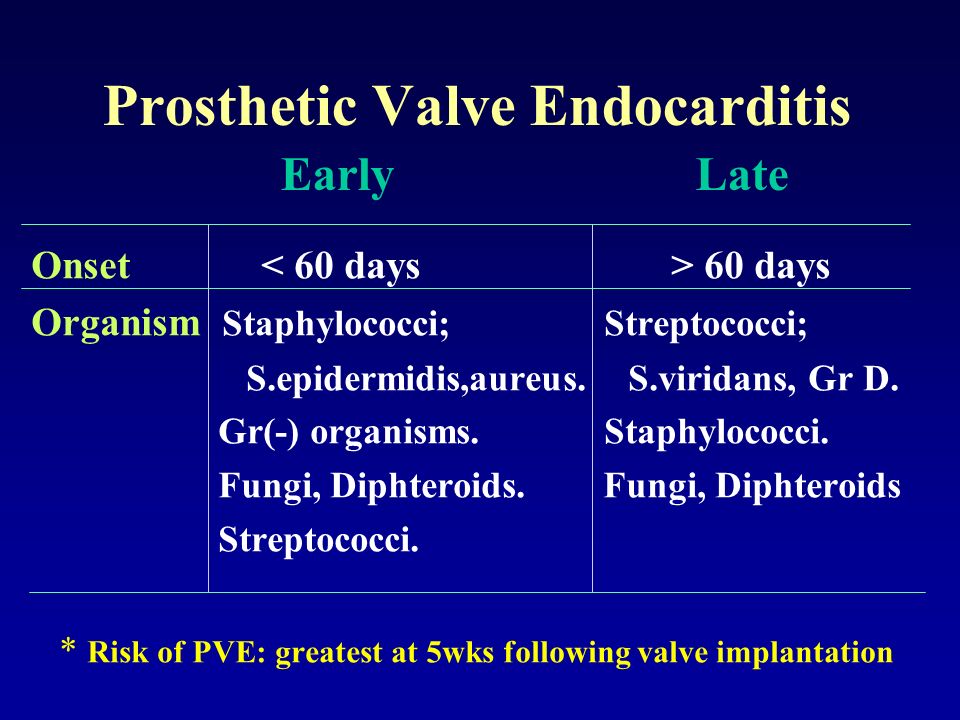 Prosthetic Valve Endocarditis

| | Early | Late |
|---|---|---|
| Onset | < 60 days | > 60 days |
| Organism | Staphylococci; S.epidermidis,aureus. Gr(-) organisms. Fungi, Diphteroids. Streptococci. | Streptococci; S.viridans, Gr D. Staphylococci. Fungi, Diphteroids |

* Risk of PVE: greatest at 5wks following valve implantation